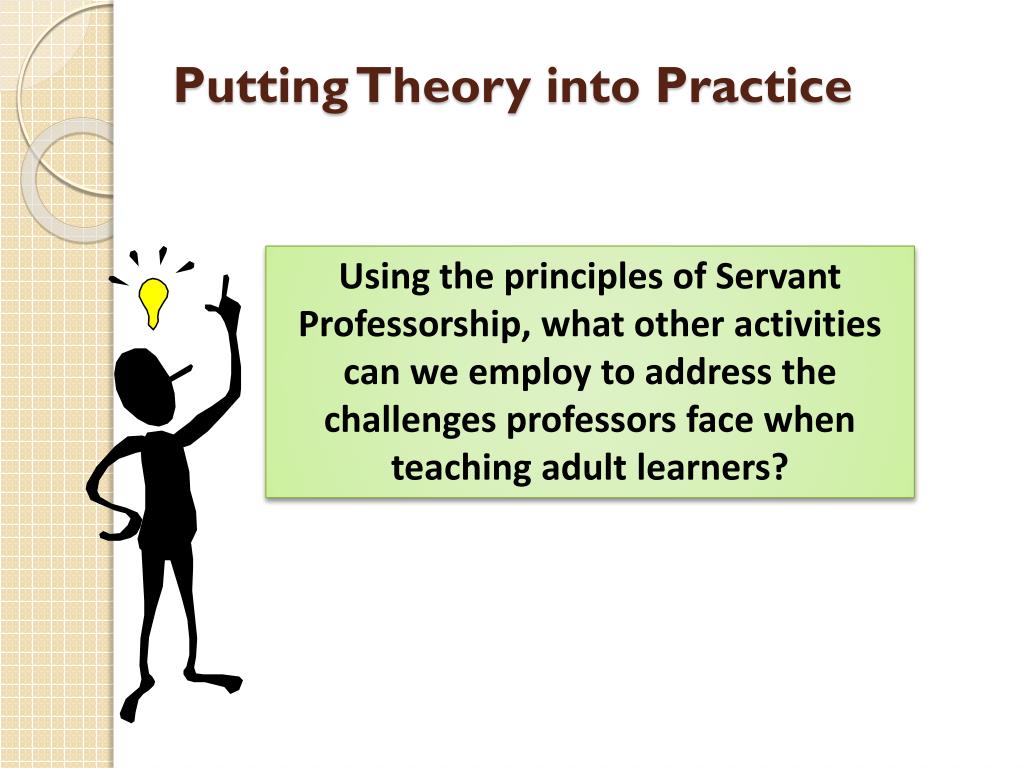 Putting Theory into Practice

Using the principles of Servant Professorship, what other activities can we employ to address the challenges professors face when teaching adult learners?